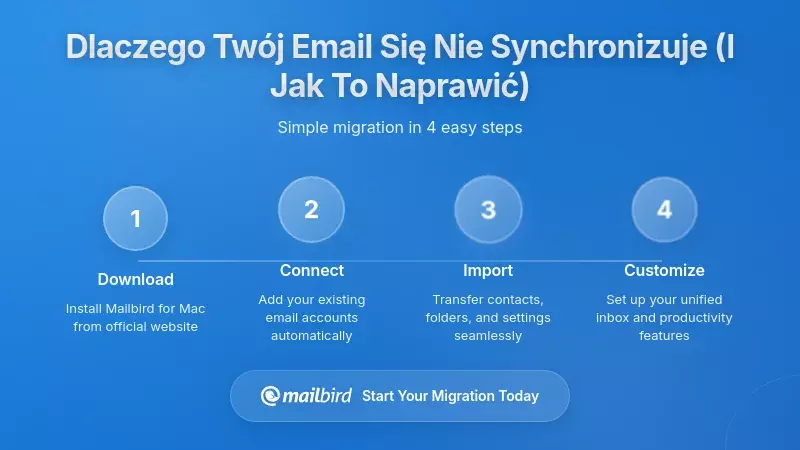 Dlaczego Twój Email Się Nie Synchronizuje (I Jak To Naprawić)

Simple migration in 4 easy steps

1

Download

Install Mailbird for Mac from official website

2

Connect

Add your existing email accounts automatically

3

Import

Transfer contacts, folders, and settings seamlessly

4

Customize

Set up your unified inbox and productivity features

mailbird Start Your Migration Today